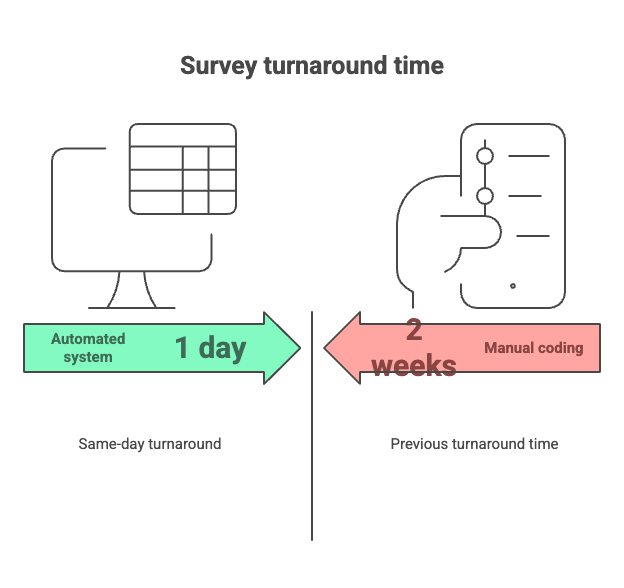 Survey turnaround time

Automated system

1 day

2 weeks

Manual coding

Same-day turnaround

Previous turnaround time